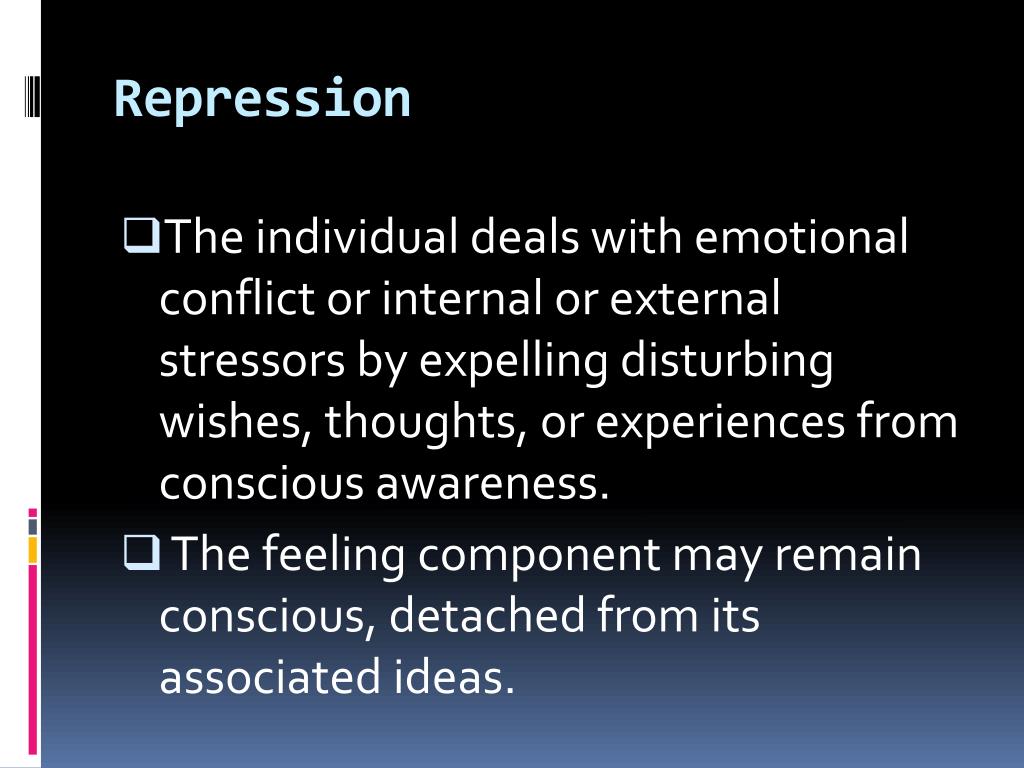 Repression

❑The individual deals with emotional conflict or internal or external stressors by expelling disturbing wishes, thoughts, or experiences from conscious awareness.

❑ The feeling component may remain conscious, detached from its associated ideas.